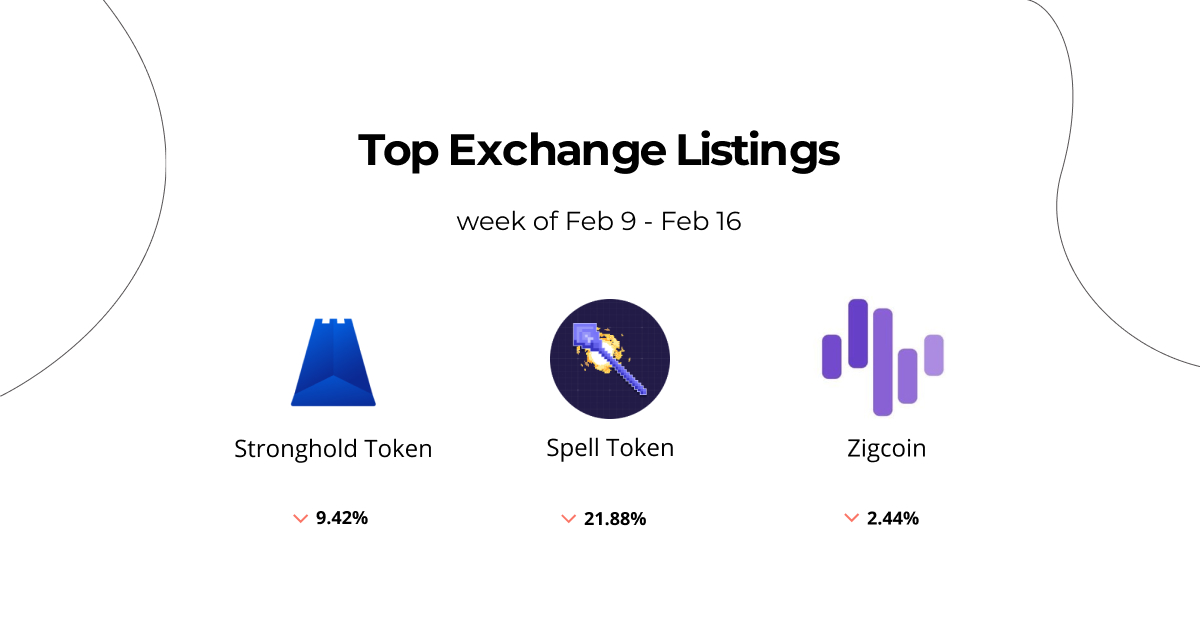 Top Exchange Listings

week of Feb 9 - Feb 16

Stronghold Token

9.42%

Spell Token

21.88%

Zigcoin

2.44%